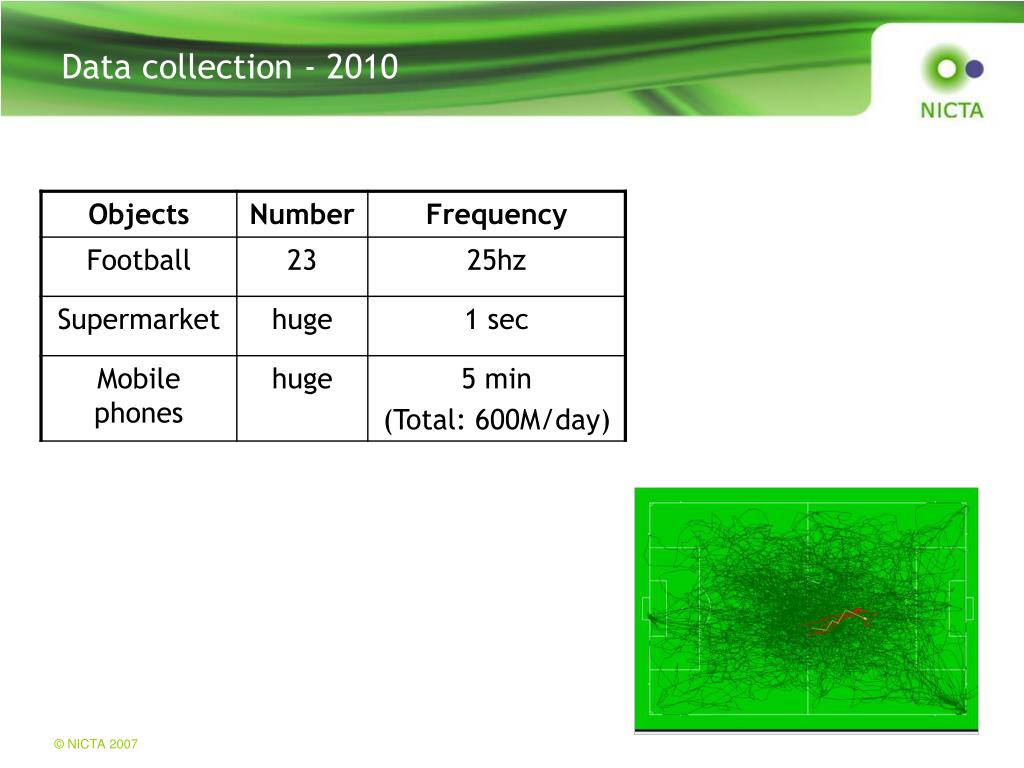 Data collection - 2010

NICTA

| Objects | Number | Frequency |
|---|---|---|
| Football | 23 | 25hz |
| Supermarket | huge | 1 sec |
| Mobile phones | huge | 5 min (Total: 600M/day) |

© NICTA 2007